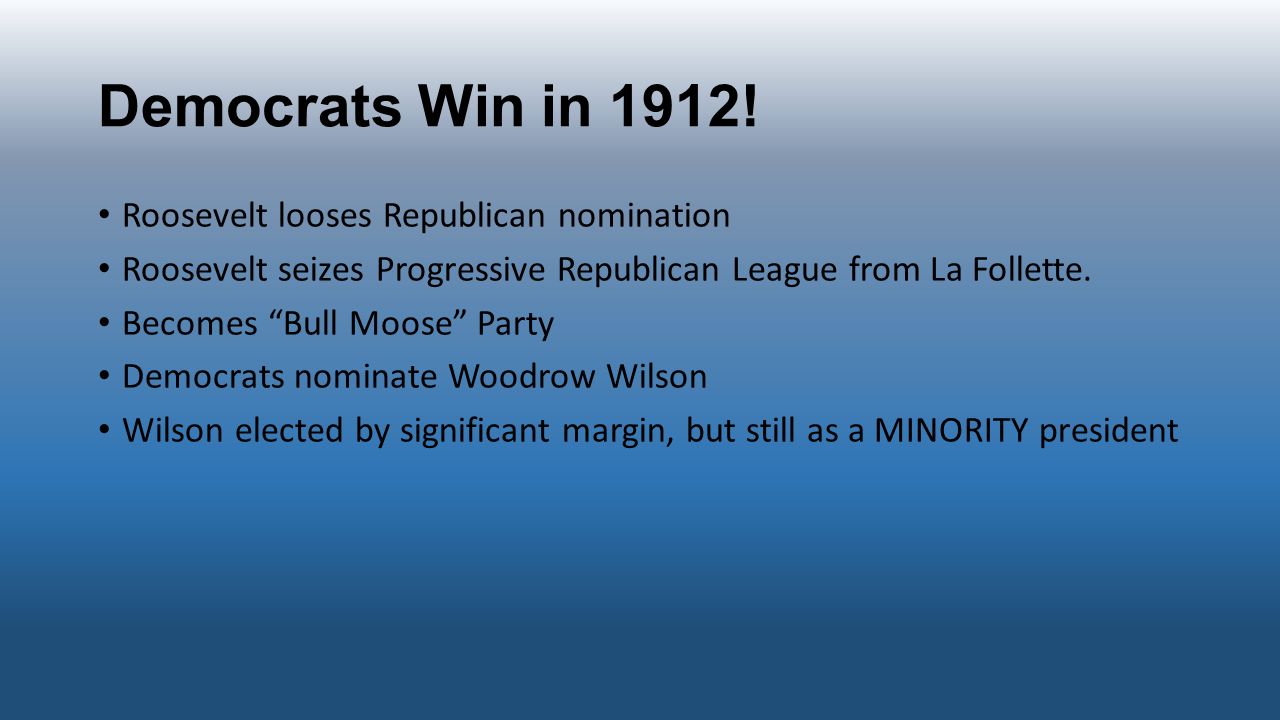 Democrats Win in 1912!

• Roosevelt looses Republican nomination
• Roosevelt seizes Progressive Republican League from La Follette.
• Becomes “Bull Moose” Party
• Democrats nominate Woodrow Wilson
• Wilson elected by significant margin, but still as a MINORITY president